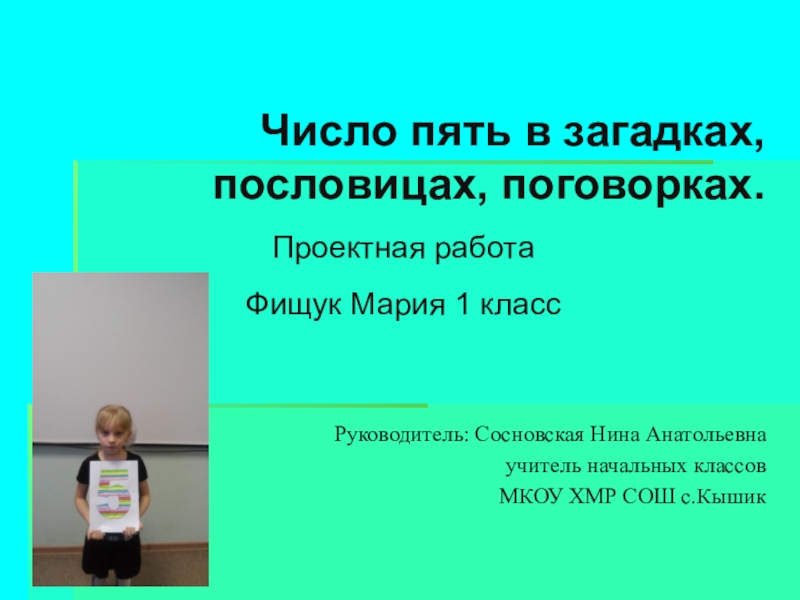 Число пять в загадках, пословицах, поговорках.

Проектная работа

Фищук Мария 1 класс

5

Руководитель: Сосновская Нина Анатольевна
учитель начальных классов
МКОУ ХМР СОШ с.Кышик